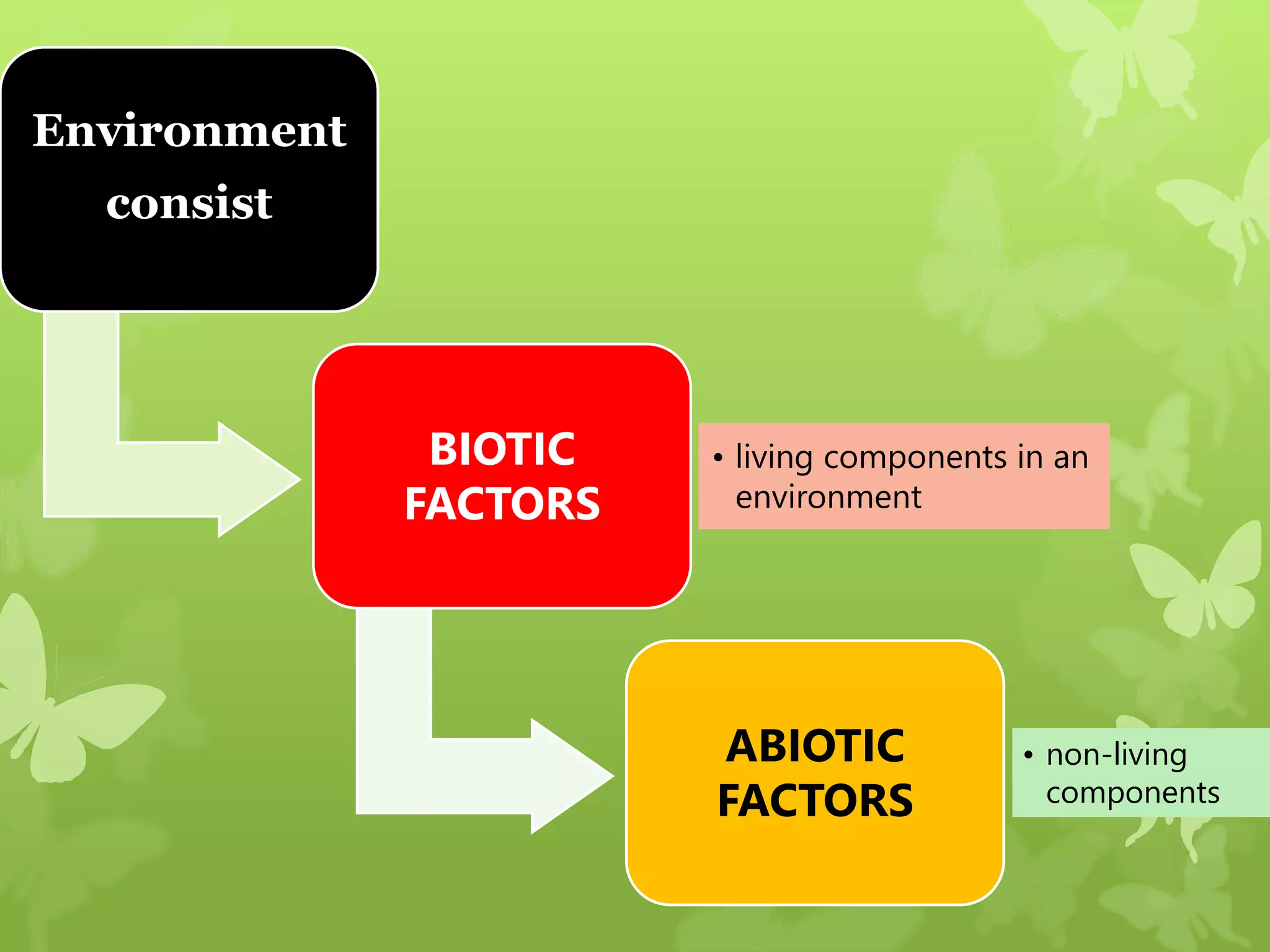 Environment consist

BIOTIC FACTORS

• living components in an environment

ABIOTIC FACTORS

• non-living components